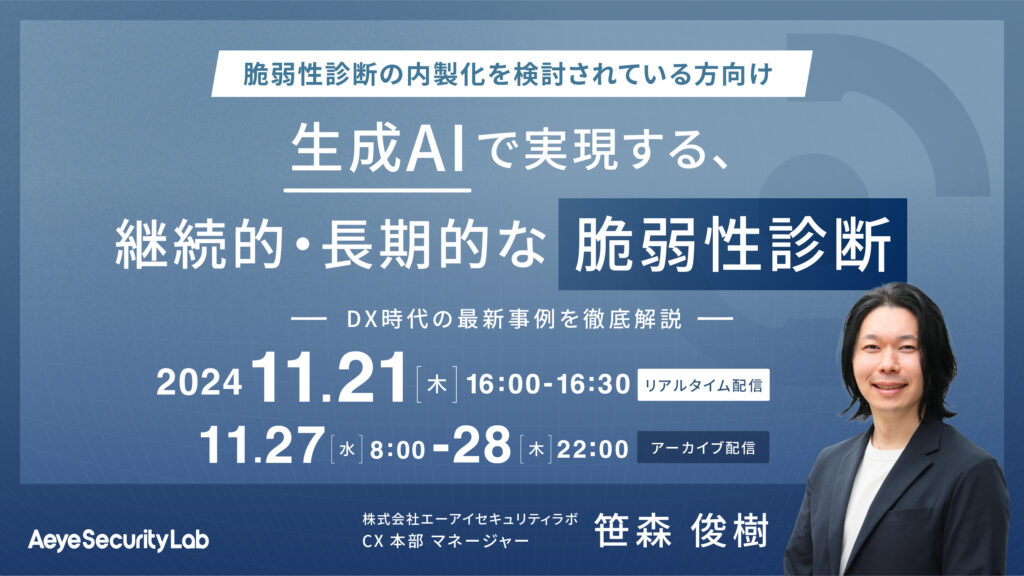 脆弱性診断の内製化を検討されている方向け

生成AIで実現する、

継続的・長期的な 脆弱性診断

— DX時代の最新事例を徹底解説 —

2024 11.21 [木] 16:00-16:30 リアルタイム配信

11.27 [水] 8:00 -28 [木] 22:00 アーカイブ配信

AeyeSecurityLab

株式会社エーアイセキュリティラボ
CX 本部 マネージャー

笹森 俊樹